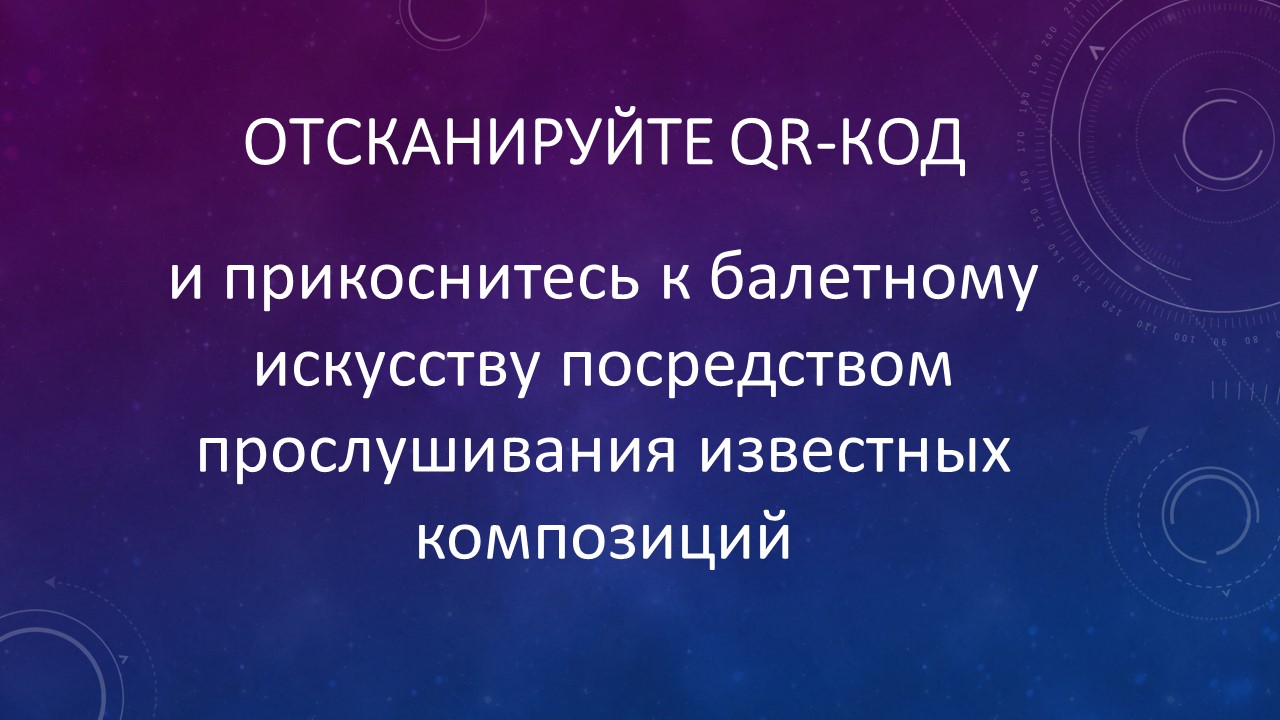 ОТСКАНИРУЙТЕ QR-КОД

и прикоснитесь к балетному искусству посредством прослушивания известных композиций